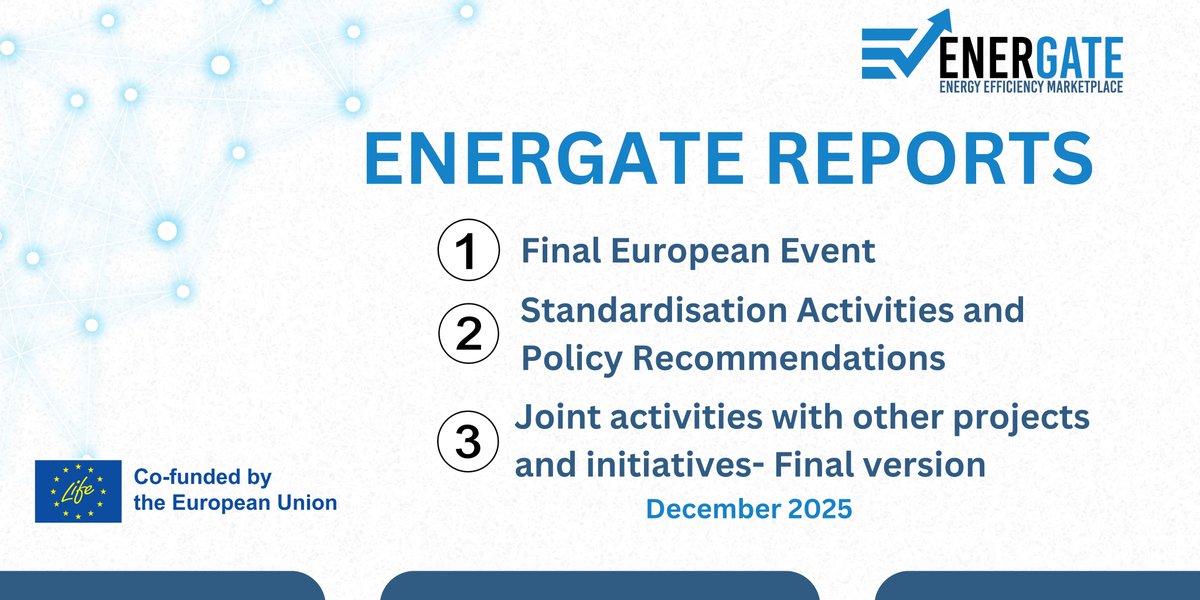 ENERGATE
ENERGY EFFICIENCY MARKETPLACE

ENERGATE REPORTS

1 Final European Event

2 Standardisation Activities and Policy Recommendations

3 Joint activities with other projects and initiatives- Final version

December 2025

Life

Co-funded by the European Union